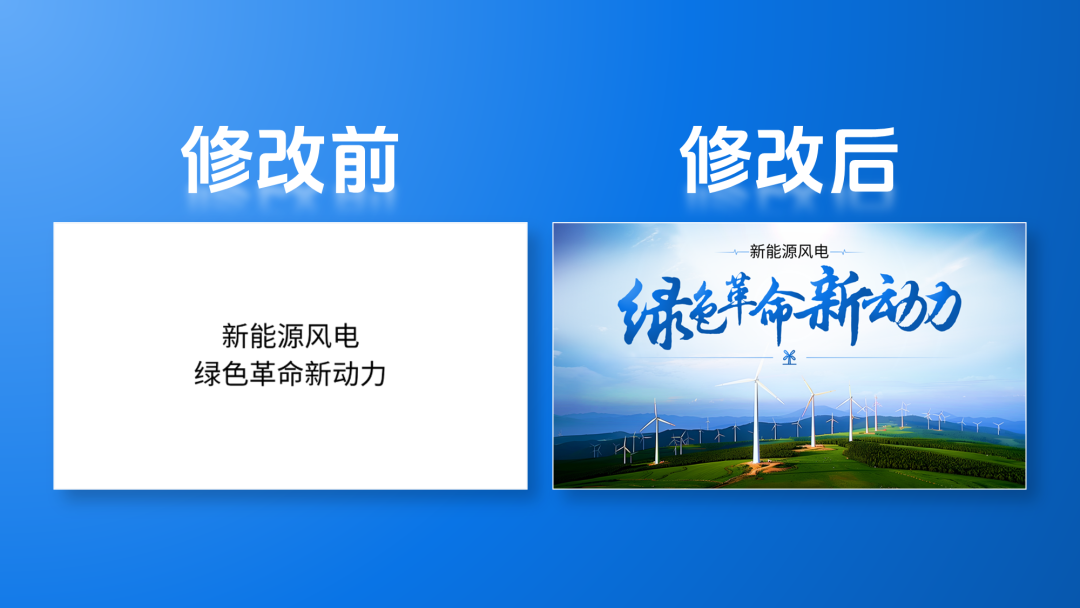 修改前

新能源风电
绿色革命新动力

修改后

新能源风电
绿色革命新动力